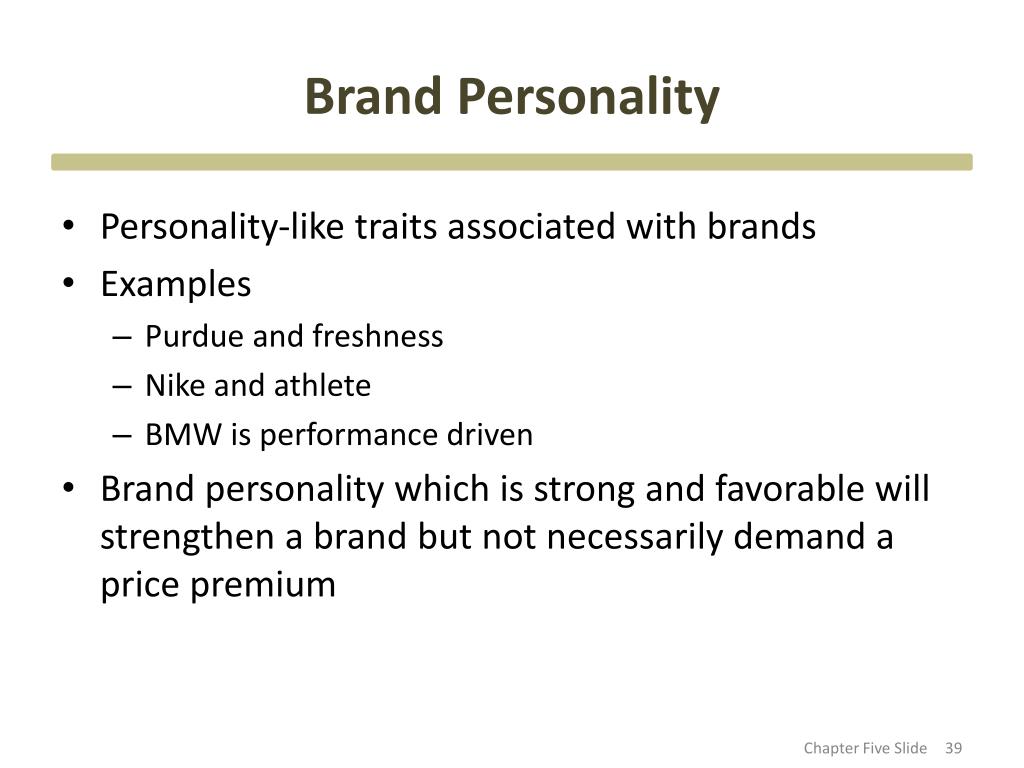 Brand Personality

• Personality-like traits associated with brands
• Examples
– Purdue and freshness
– Nike and athlete
– BMW is performance driven
• Brand personality which is strong and favorable will strengthen a brand but not necessarily demand a price premium

Chapter Five Slide 39